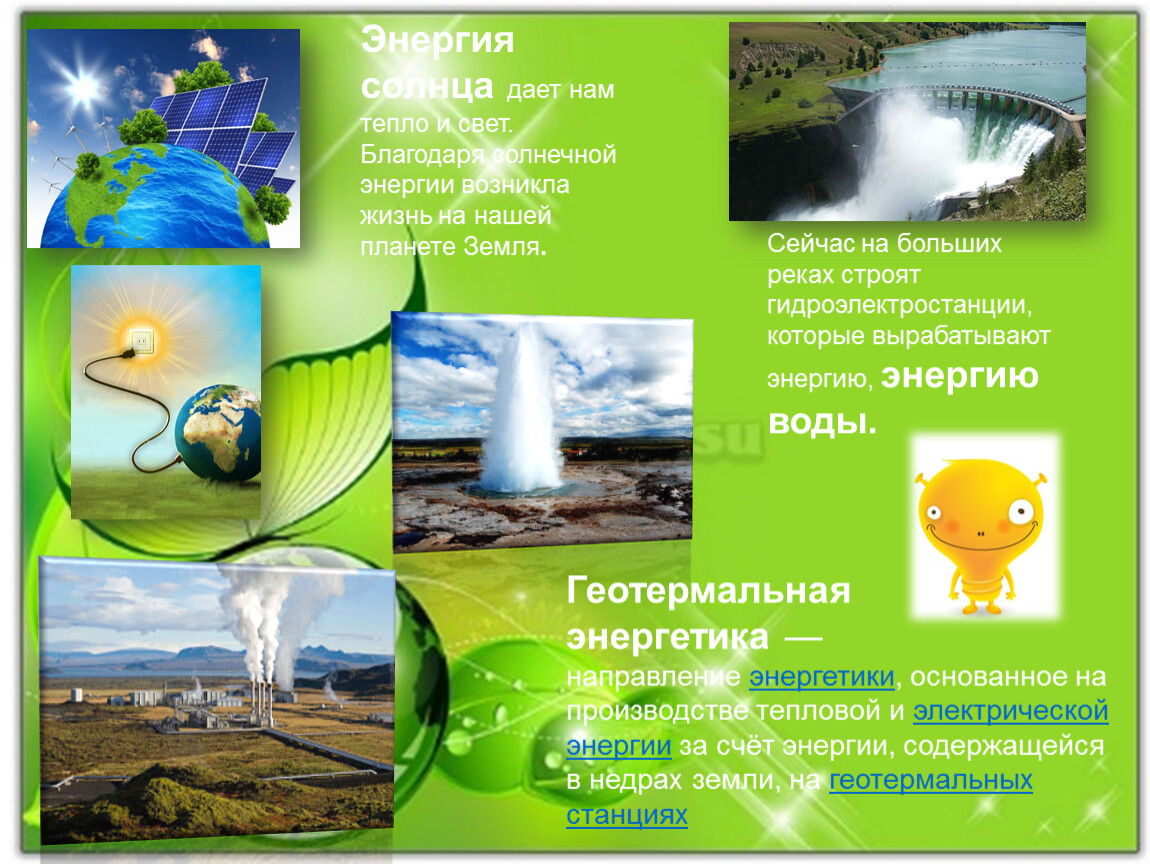 Энергия солнца дает нам тепло и свет. Благодаря солнечной энергии возникла жизнь на нашей планете Земля.

Сейчас на больших реках строят гидроэлектростанции, которые вырабатывают энергию, энергию воды.

Геотермальная энергетика — направление энергетики, основанное на производстве тепловой и электрической энергии за счёт энергии, содержащейся в недрах земли, на геотермальных станциях